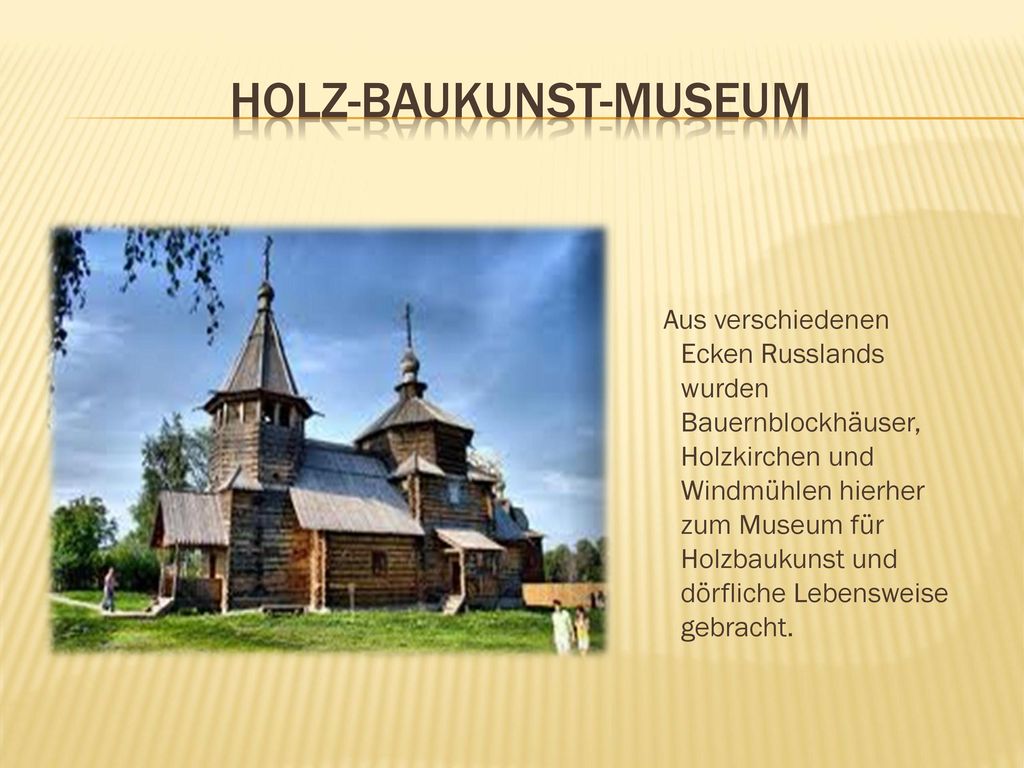 HOLZ-BAUKUNST-MUSEUM

Aus verschiedenen Ecken Russlands wurden Bauernblockhäuser, Holzkirchen und Windmühlen hierher zum Museum für Holzbaukunst und dörfliche Lebensweise gebracht.